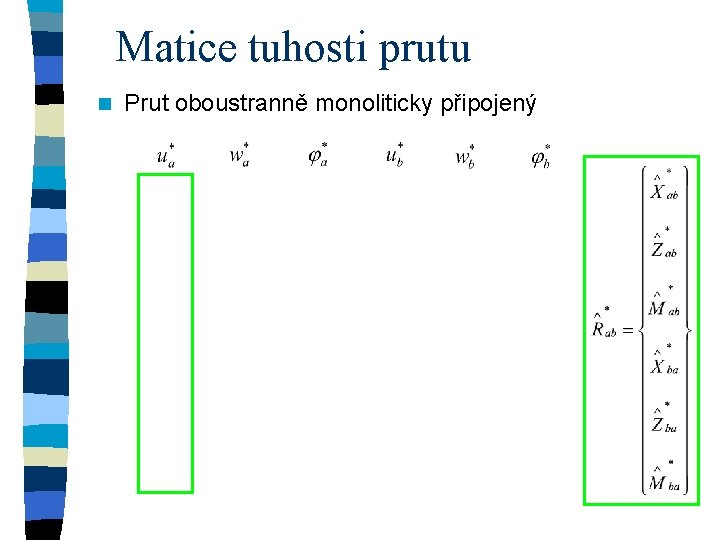 Matice tuhosti prutu

Prut oboustranně monoliticky připojený

$u_a^*$ $w_a^*$ $\varphi_a^*$ $u_b^*$ $w_b^*$ $\varphi_b^*$

$\hat{R}_{ab}^* = \begin{Bmatrix} \hat{X}_{ab}^* \\ \hat{Z}_{ab}^* \\ \hat{M}_{ab}^* \\ \hat{X}_{ba}^* \\ \hat{Z}_{ba}^* \\ \hat{M}_{ba}^* \end{Bmatrix}$